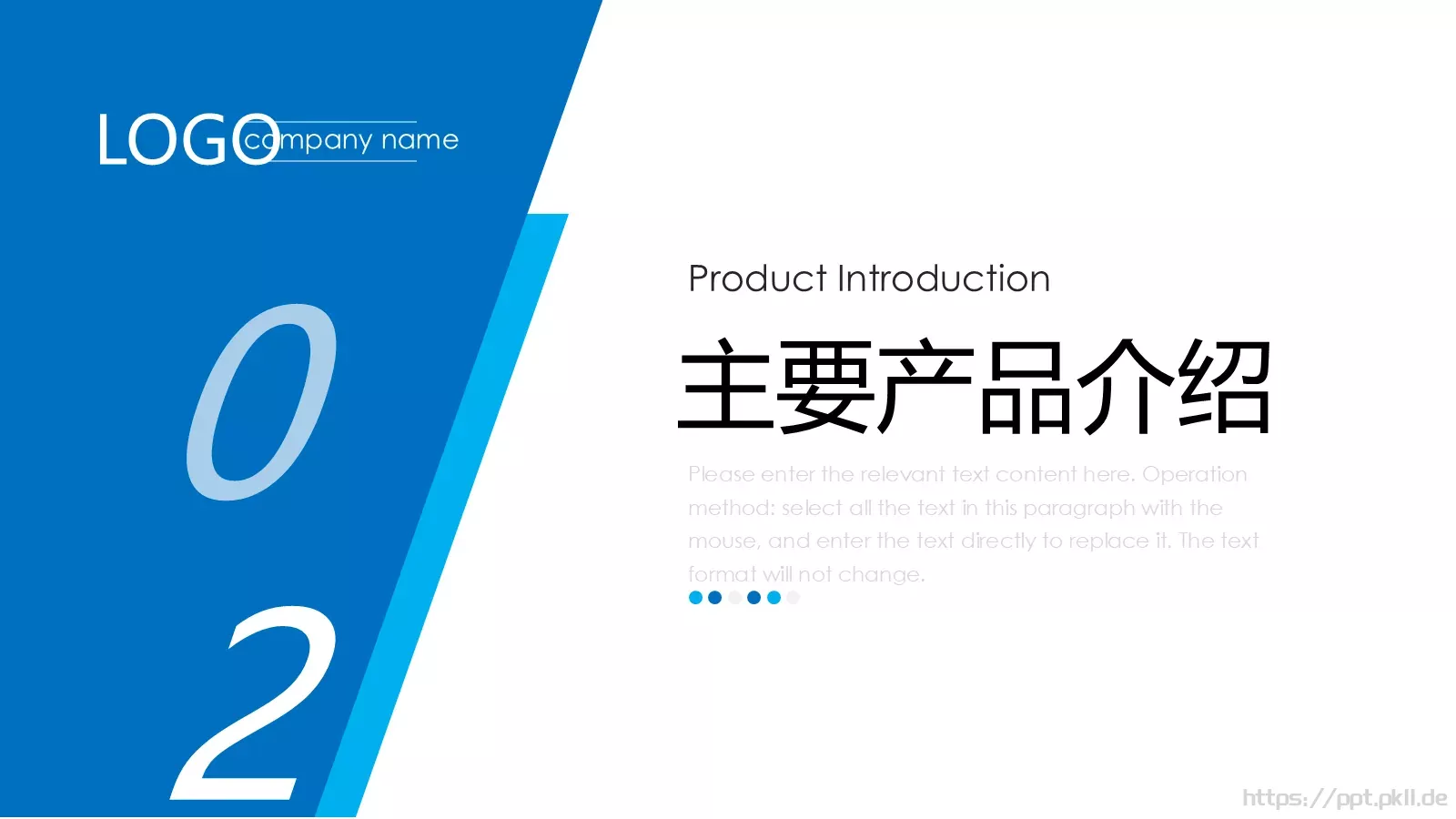 LOGO company name

0
2

Product Introduction

主要产品介绍

Please enter the relevant text content here. Operation method: select all the text in this paragraph with the mouse, and enter the text directly to replace it. The text format will not change.

https://ppt.pkll.de